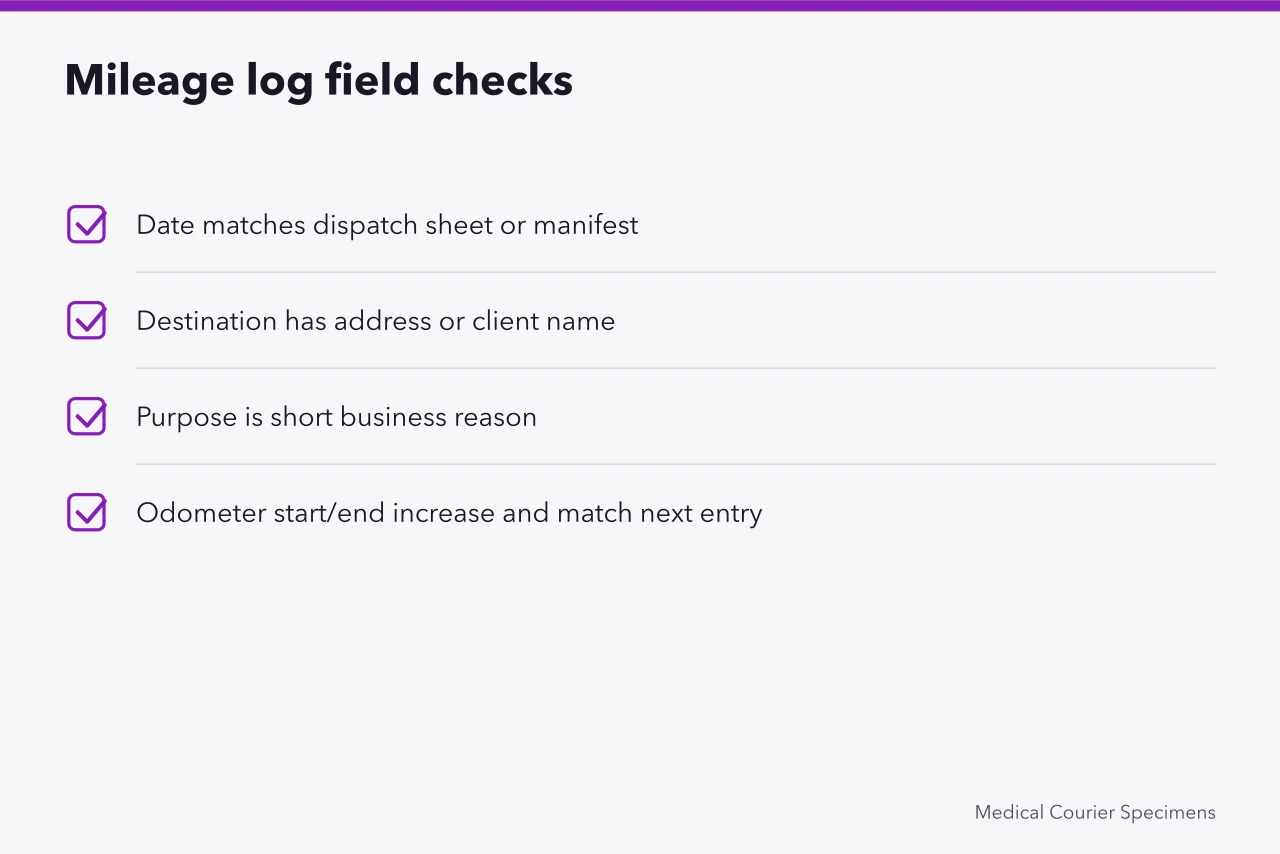 Mileage log field checks

Date matches dispatch sheet or manifest

Destination has address or client name

Purpose is short business reason

Odometer start/end increase and match next entry

Medical Courier Specimens